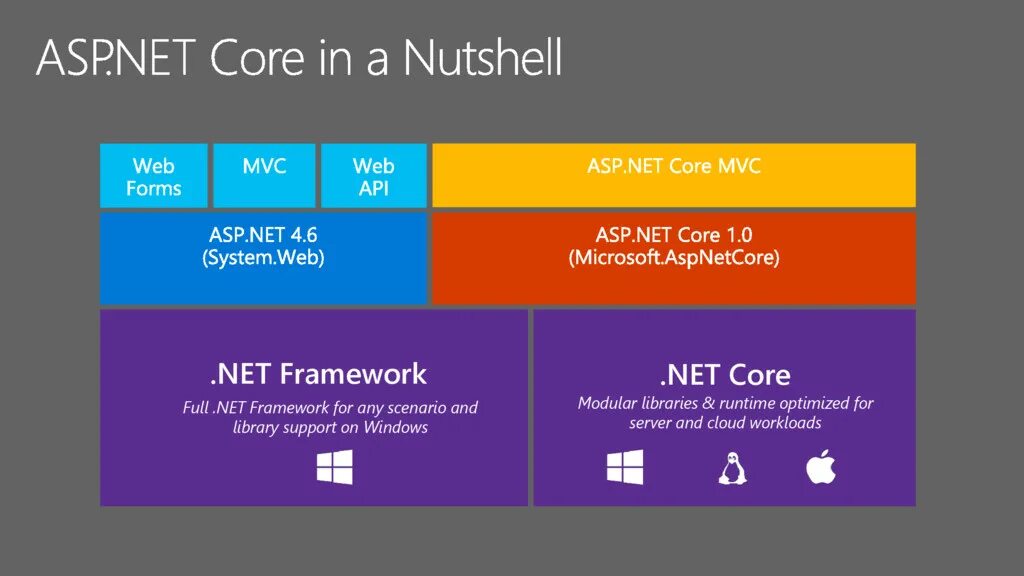 ASP.NET Core in a Nutshell

Web Forms

MVC

Web API

ASP.NET Core MVC

ASP.NET 4.6
(System.Web)

ASP.NET Core 1.0
(Microsoft.AspNetCore)

.NET Framework
Full .NET Framework for any scenario and library support on Windows

.NET Core
Modular libraries & runtime optimized for server and cloud workloads